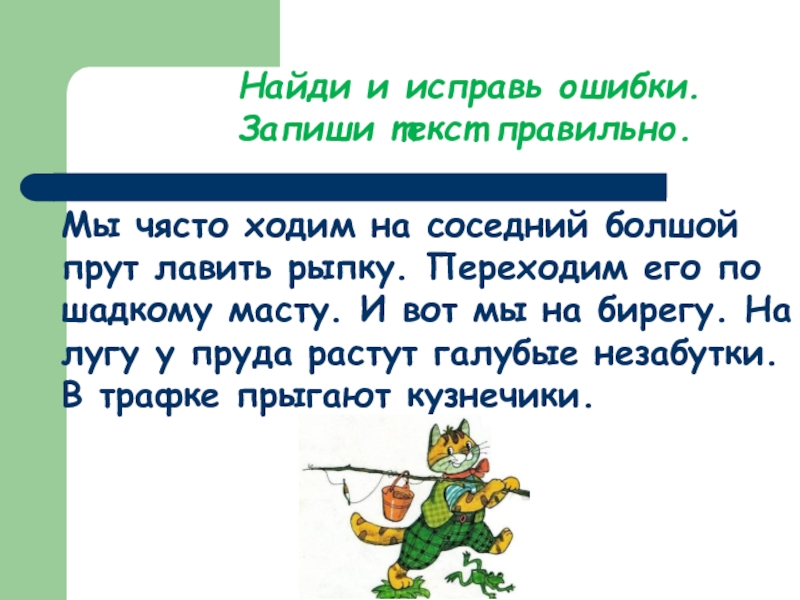 Найди и исправь ошибки.
Запиши текст правильно.

Мы чясто ходим на соседний болшой прут лавить рыпку. Переходим его по шадкому масту. И вот мы на бирегу. На лугу у пруда растут галубые незабутки. В трафке прыгают кузнечики.